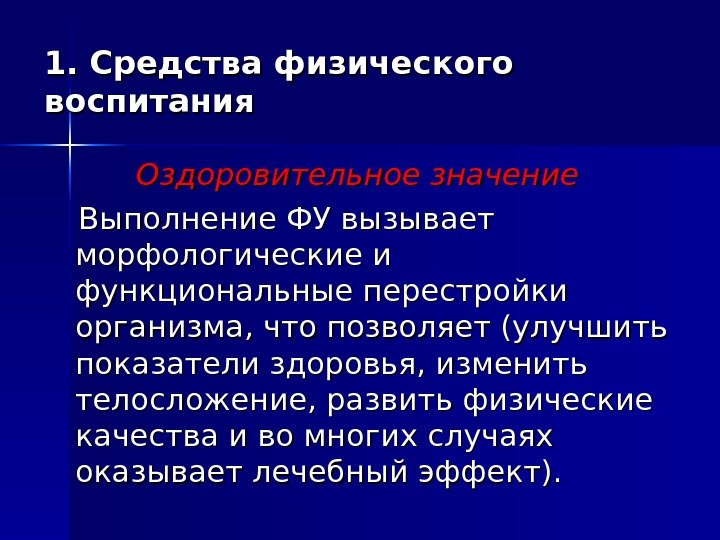 1. Средства физического воспитания

Оздоровительное значение

Выполнение ФУ вызывает морфологические и функциональные перестройки организма, что позволяет (улучшить показатели здоровья, изменить телосложение, развить физические качества и во многих случаях оказывает лечебный эффект).